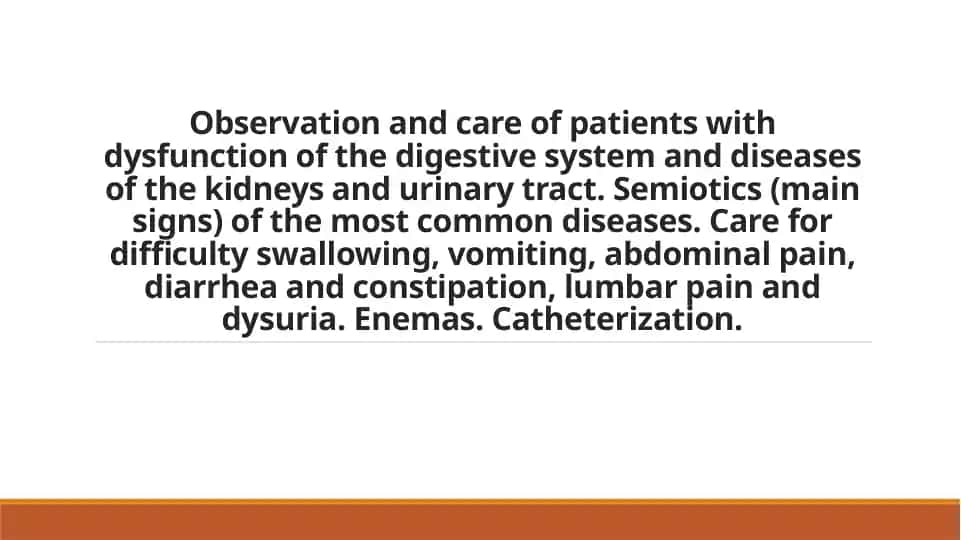 Observation and care of patients with dysfunction of the digestive system and diseases of the kidneys and urinary tract. Semiotics (main signs) of the most common diseases. Care for difficulty swallowing, vomiting, abdominal pain, diarrhea and constipation, lumbar pain and dysuria. Enemas. Catheterization.